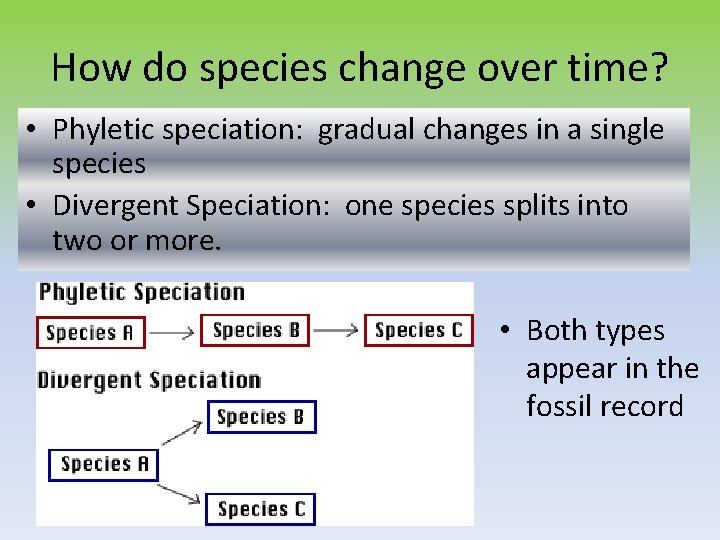 How do species change over time?

• Phyletic speciation: gradual changes in a single species
• Divergent Speciation: one species splits into two or more.

Phyletic Speciation

Species A → Species B → Species C

Divergent Speciation

Species B

Species A

Species C

• Both types appear in the fossil record